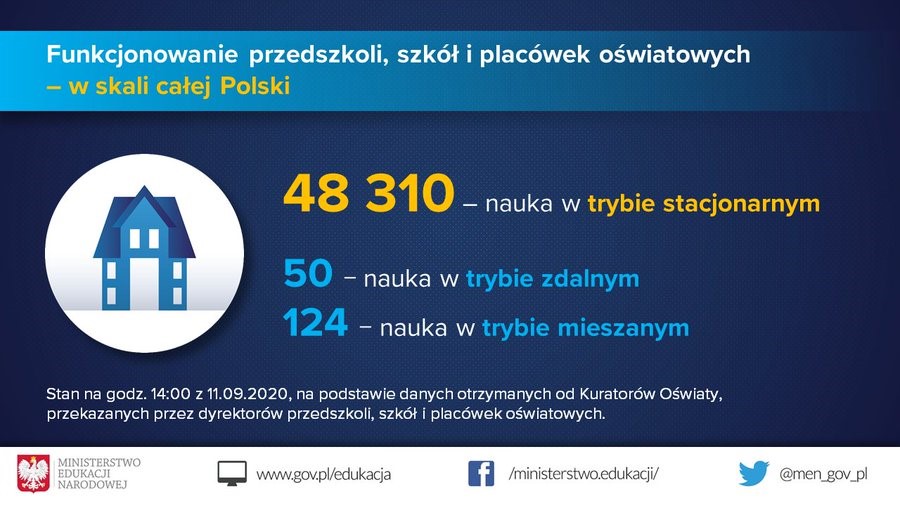 Funkcjonowanie przedszkoli, szkół i placówek oświatowych – w skali całej Polski

48 310 – nauka w trybie stacjonarnym

50 – nauka w trybie zdalnym

124 – nauka w trybie mieszanym

Stan na godz. 14:00 z 11.09.2020, na podstawie danych otrzymanych od Kuratorów Oświaty, przekazanych przez dyrektorów przedszkoli, szkół i placówek oświatowych.

MINISTERSTWO EDUKACJI NARODOWEJ

www.gov.pl/edukacja

/ministerstwo.edukacji/

@men_gov_pl